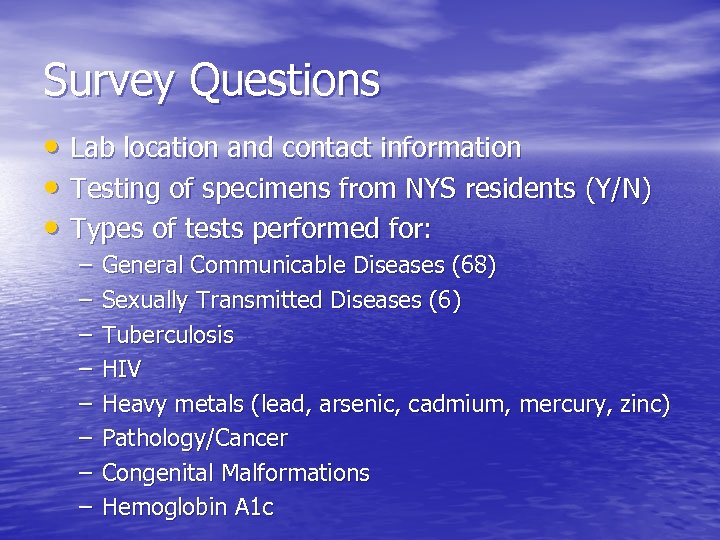 Survey Questions

• Lab location and contact information
• Testing of specimens from NYS residents (Y/N)
• Types of tests performed for:
– General Communicable Diseases (68)
– Sexually Transmitted Diseases (6)
– Tuberculosis
– HIV
– Heavy metals (lead, arsenic, cadmium, mercury, zinc)
– Pathology/Cancer
– Congenital Malformations
– Hemoglobin A1c